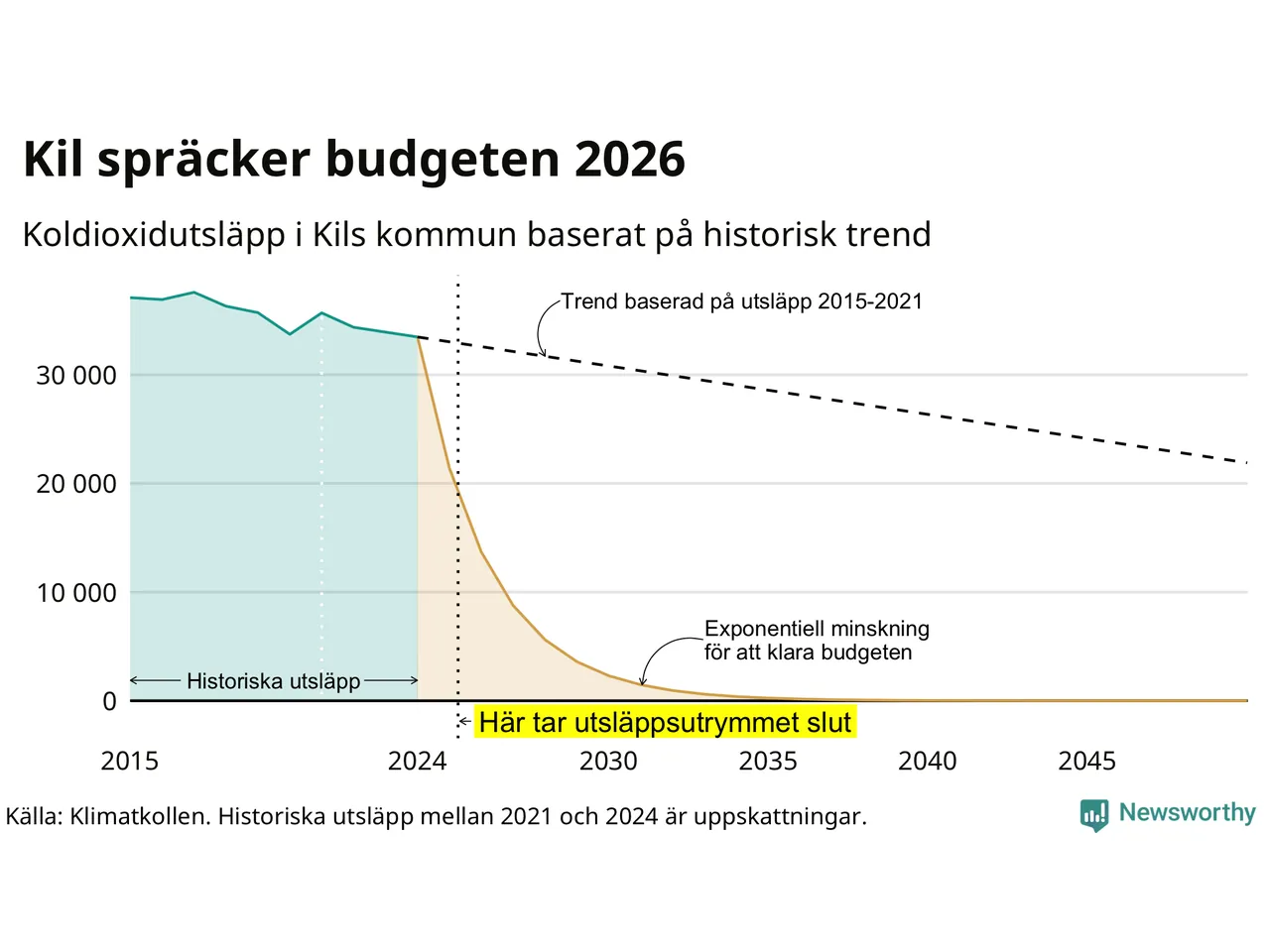 Kil spräcker budgeten 2026

Koldioxidutsläpp i Kils kommun baserat på historisk trend

Trend baserad på utsläpp 2015-2021

30 000
20 000
10 000
0

Exponentiell minskning för att klara budgeten

Historiska utsläpp

Här tar utsläppsutrymmet slut

2015
2024
2030
2035
2040
2045

Källa: Klimatkollen. Historiska utsläpp mellan 2021 och 2024 är uppskattningar.

Newsworthy